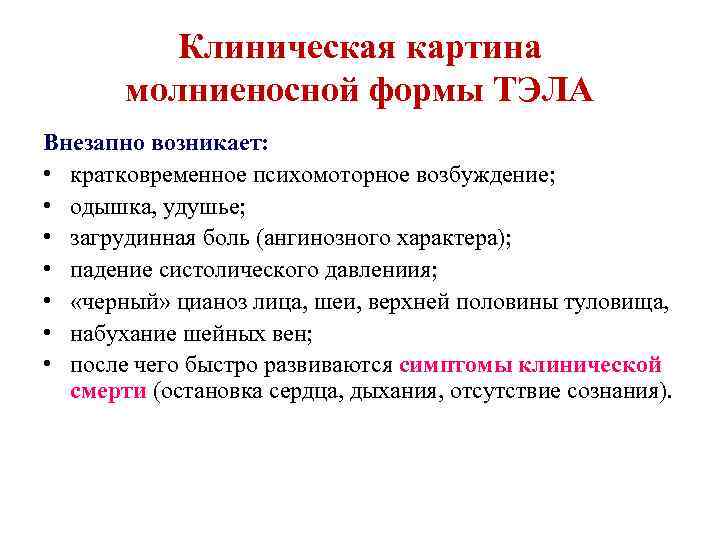 Клиническая картина молниеносной формы ТЭЛА

Внезапно возникает:

• кратковременное психомоторное возбуждение;
• одышка, удушье;
• загрудинная боль (ангинозного характера);
• падение систолического давлениия;
• «черный» цианоз лица, шеи, верхней половины туловища,
• набухание шейных вен;
• после чего быстро развиваются симптомы клинической смерти (остановка сердца, дыхания, отсутствие сознания).